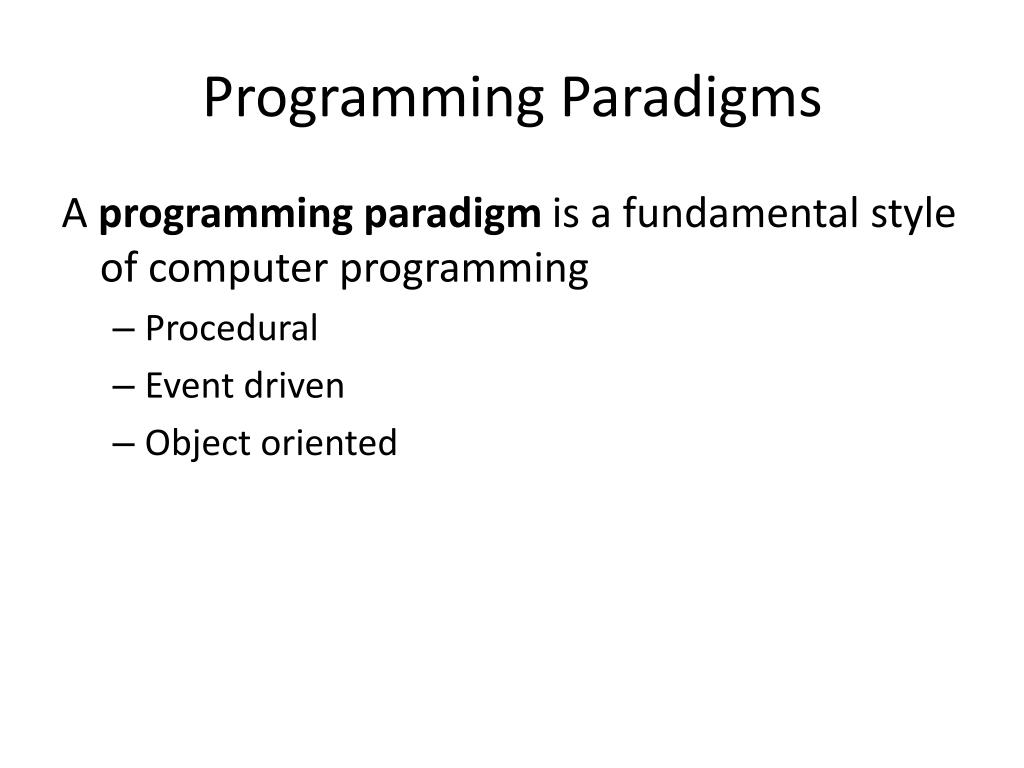 Programming Paradigms

A programming paradigm is a fundamental style of computer programming

– Procedural
– Event driven
– Object oriented